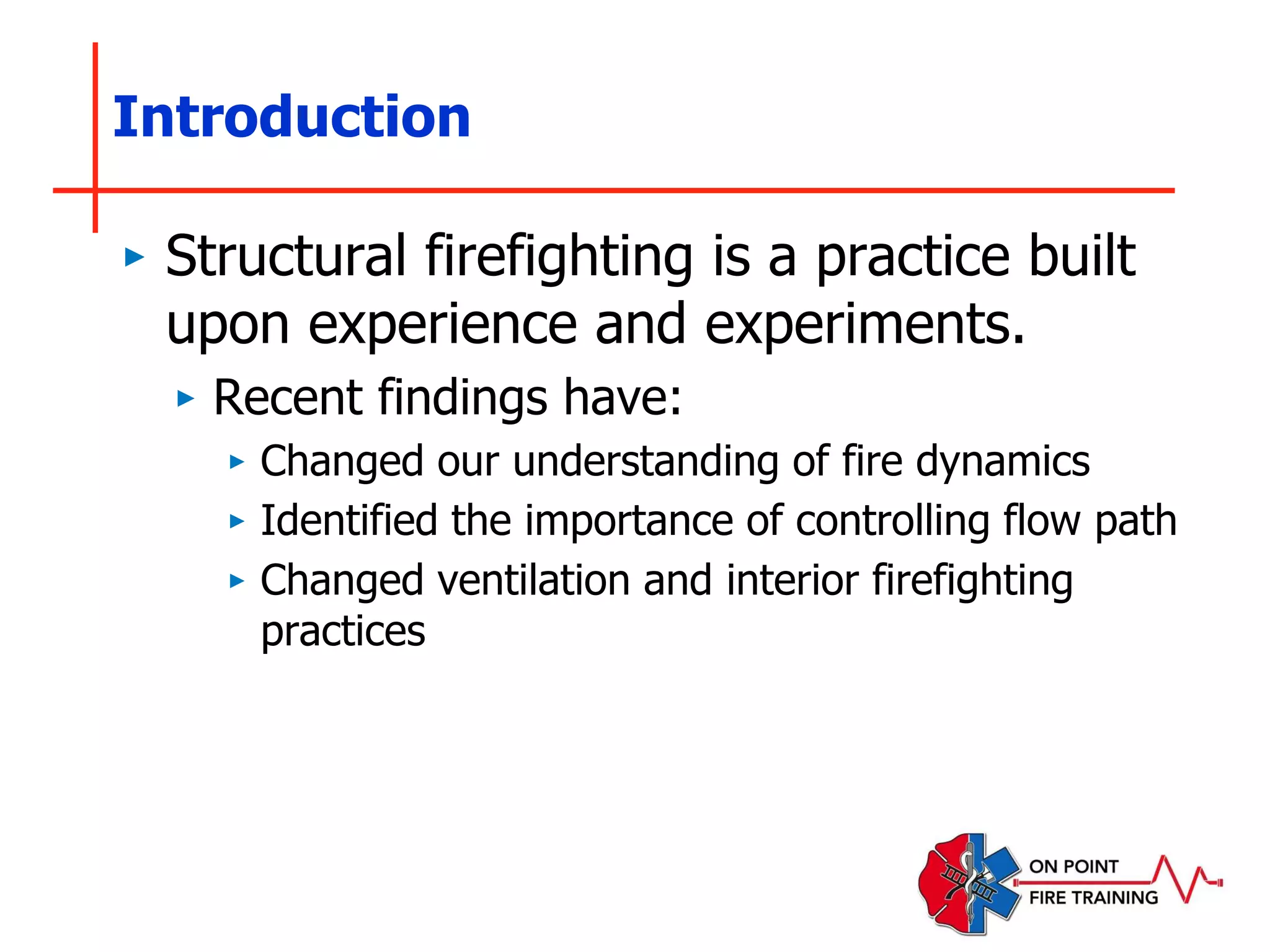 Introduction

▸ Structural firefighting is a practice built upon experience and experiments.

▸ Recent findings have:

▸ Changed our understanding of fire dynamics

▸ Identified the importance of controlling flow path

▸ Changed ventilation and interior firefighting practices

ON POINT
FIRE TRAINING